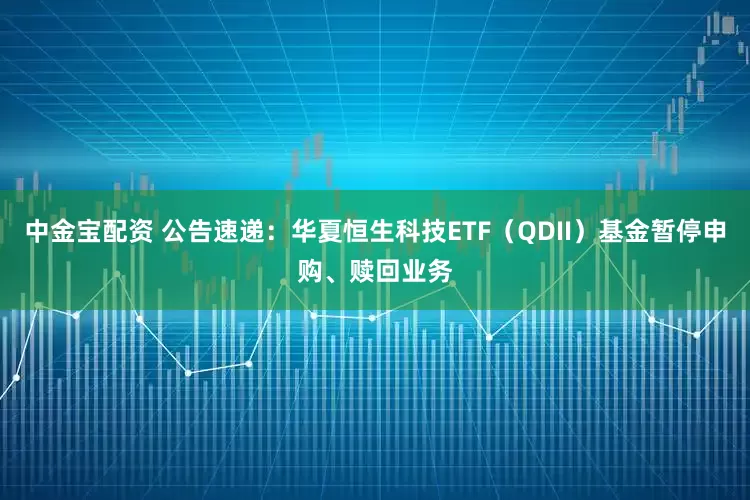 中金宝配资 公告速递：华夏恒生科技ETF（QDII）基金暂停申购、赎回业务